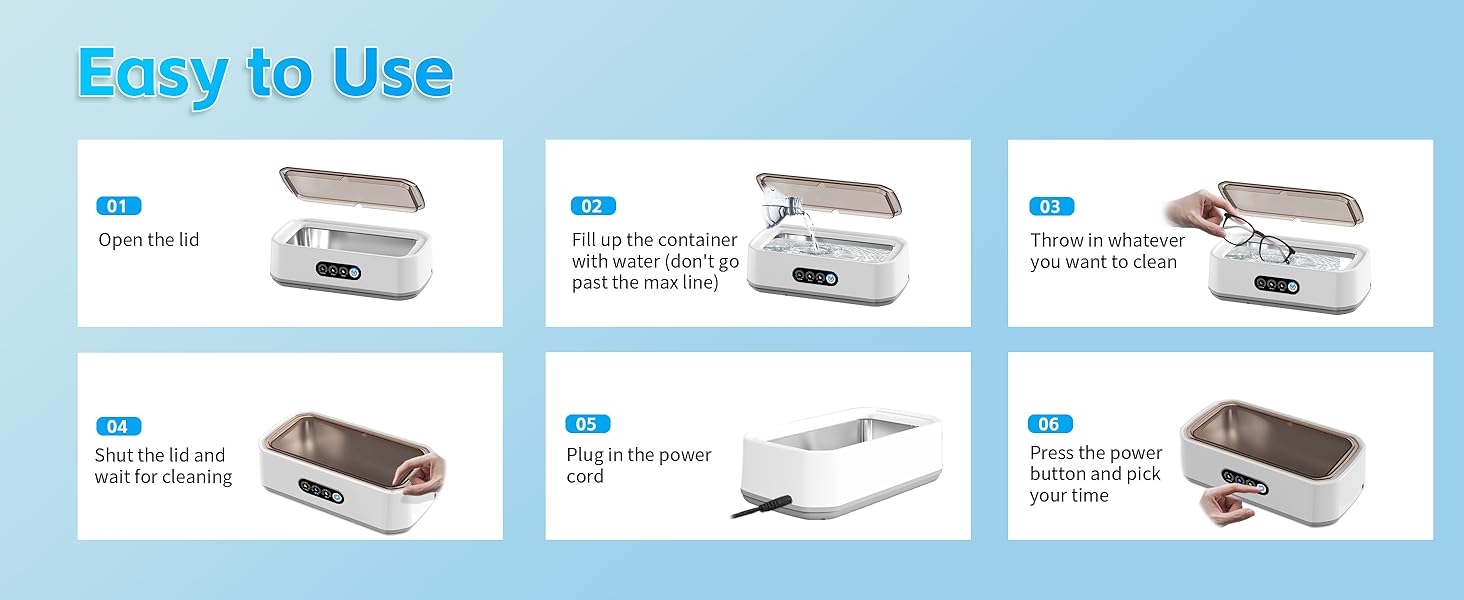 Easy to Use

01
Open the lid

02
Fill up the container with water (don't go past the max line)

03
Throw in whatever you want to clean

04
Shut the lid and wait for cleaning

05
Plug in the power cord

06
Press the power button and pick your time